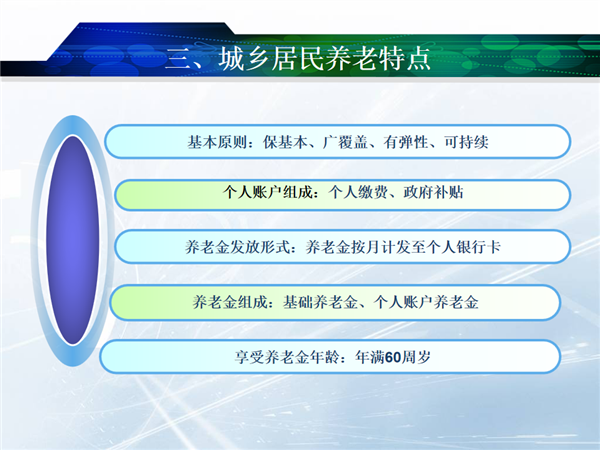 三、城乡居民养老特点

基本原则：保基本、广覆盖、有弹性、可持续

个人账户组成：个人缴费、政府补贴

养老金发放形式：养老金按月计发至个人银行卡

养老金组成：基础养老金、个人账户养老金

享受养老金年龄：年满60周岁